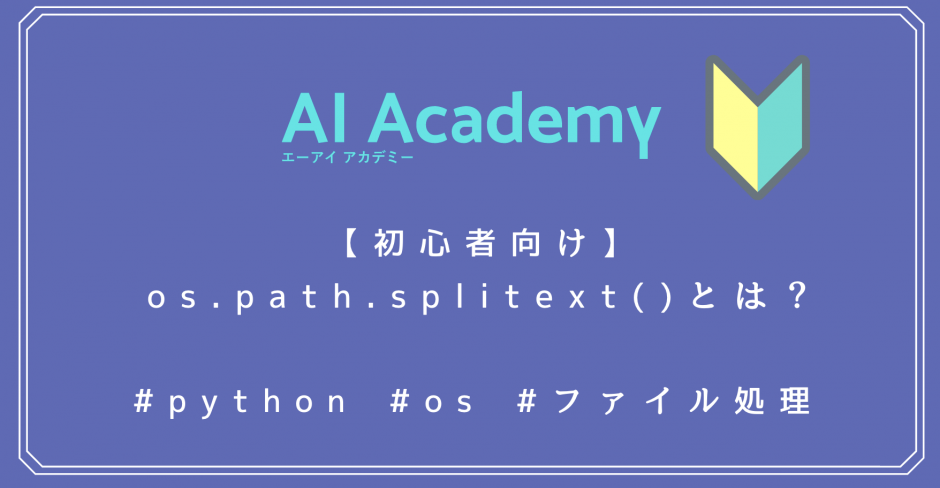 AI Academy
エーアイ アカデミー

【初心者向け】
os.path.splitext()とは？

#python #os #ファイル処理